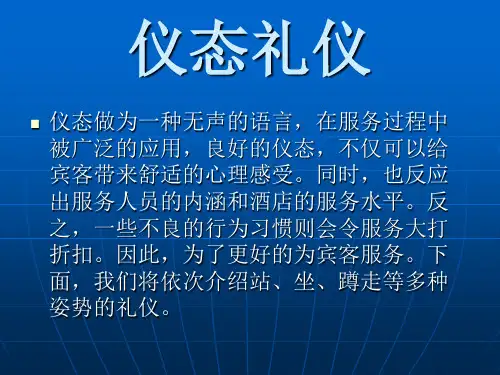 仪态礼仪

仪态做为一种无声的语言，在服务过程中被广泛的应用，良好的仪态，不仅可以给宾客带来舒适的心理感受。同时，也反应出服务人员的内涵和酒店的服务水平。反之，一些不良的行为习惯则会令服务大打折扣。因此，为了更好的为宾客服务。下面，我们将依次介绍站、坐、蹲走等多种姿势的礼仪。